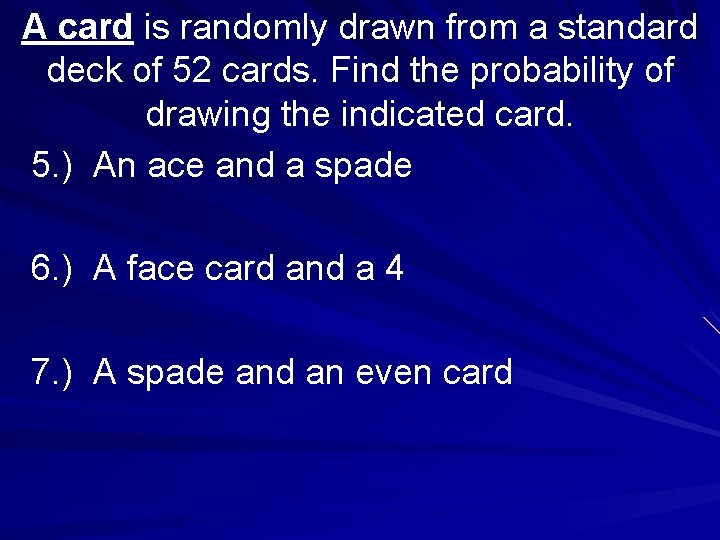 A card is randomly drawn from a standard deck of 52 cards. Find the probability of drawing the indicated card.

5.) An ace and a spade

6.) A face card and a 4

7.) A spade and an even card